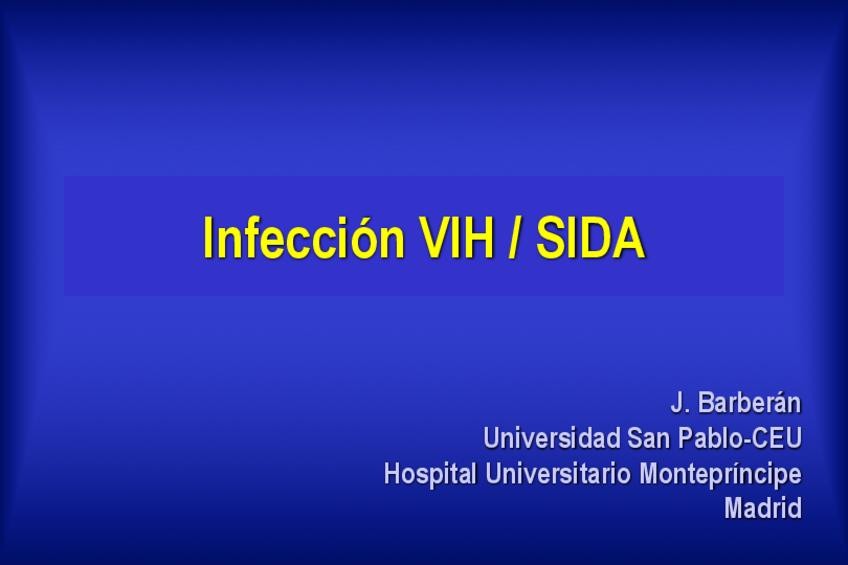 Infección VIH / SIDA

J. Barberán
Universidad San Pablo-CEU
Hospital Universitario Montepríncipe
Madrid